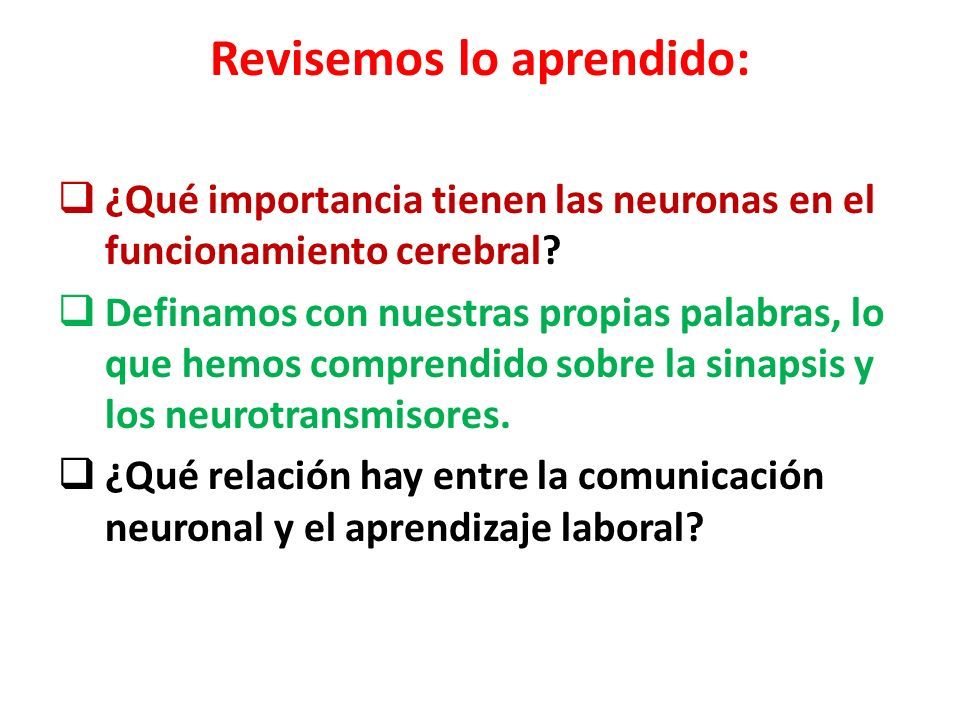 Revisemos lo aprendido:

❑ ¿Qué importancia tienen las neuronas en el funcionamiento cerebral?

❑ Definamos con nuestras propias palabras, lo que hemos comprendido sobre la sinapsis y los neurotransmisores.

❑ ¿Qué relación hay entre la comunicación neuronal y el aprendizaje laboral?